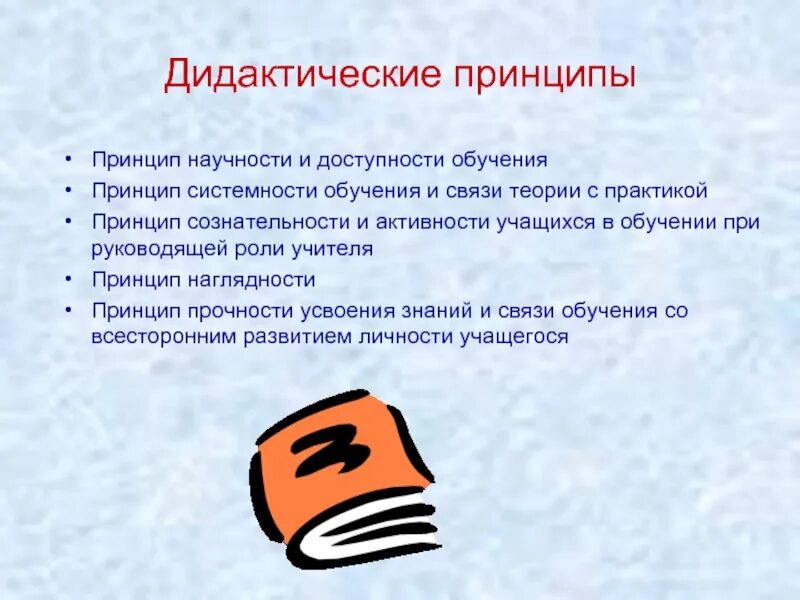 Дидактические принципы

• Принцип научности и доступности обучения
• Принцип системности обучения и связи теории с практикой
• Принцип сознательности и активности учащихся в обучении при руководящей роли учителя
• Принцип наглядности
• Принцип прочности усвоения знаний и связи обучения со всесторонним развитием личности учащегося